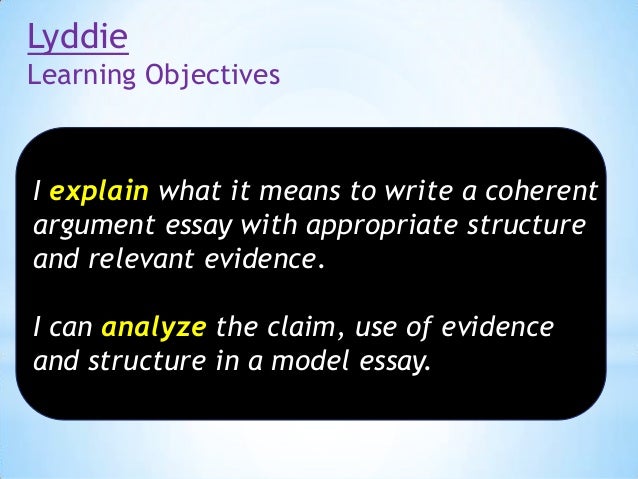 Lyddie
Learning Objectives

I explain what it means to write a coherent argument essay with appropriate structure and relevant evidence.

I can analyze the claim, use of evidence and structure in a model essay.